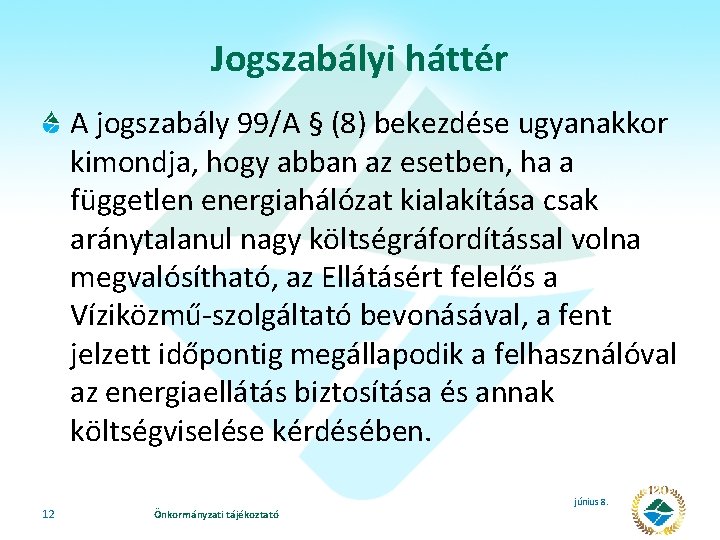 Jogszabályi háttér

A jogszabály 99/A § (8) bekezdése ugyanakkor kimondja, hogy abban az esetben, ha a független energiahálózat kialakítása csak aránytalanul nagy költségráfordítással volna megvalósítható, az Ellátásért felelős a Víziközmű-szolgáltató bevonásával, a fent jelzett időpontig megállapodik a felhasználóval az energiaellátás biztosítása és annak költségviselése kérdésében.

12

Önkormányzati tájékoztató

június 8.

120